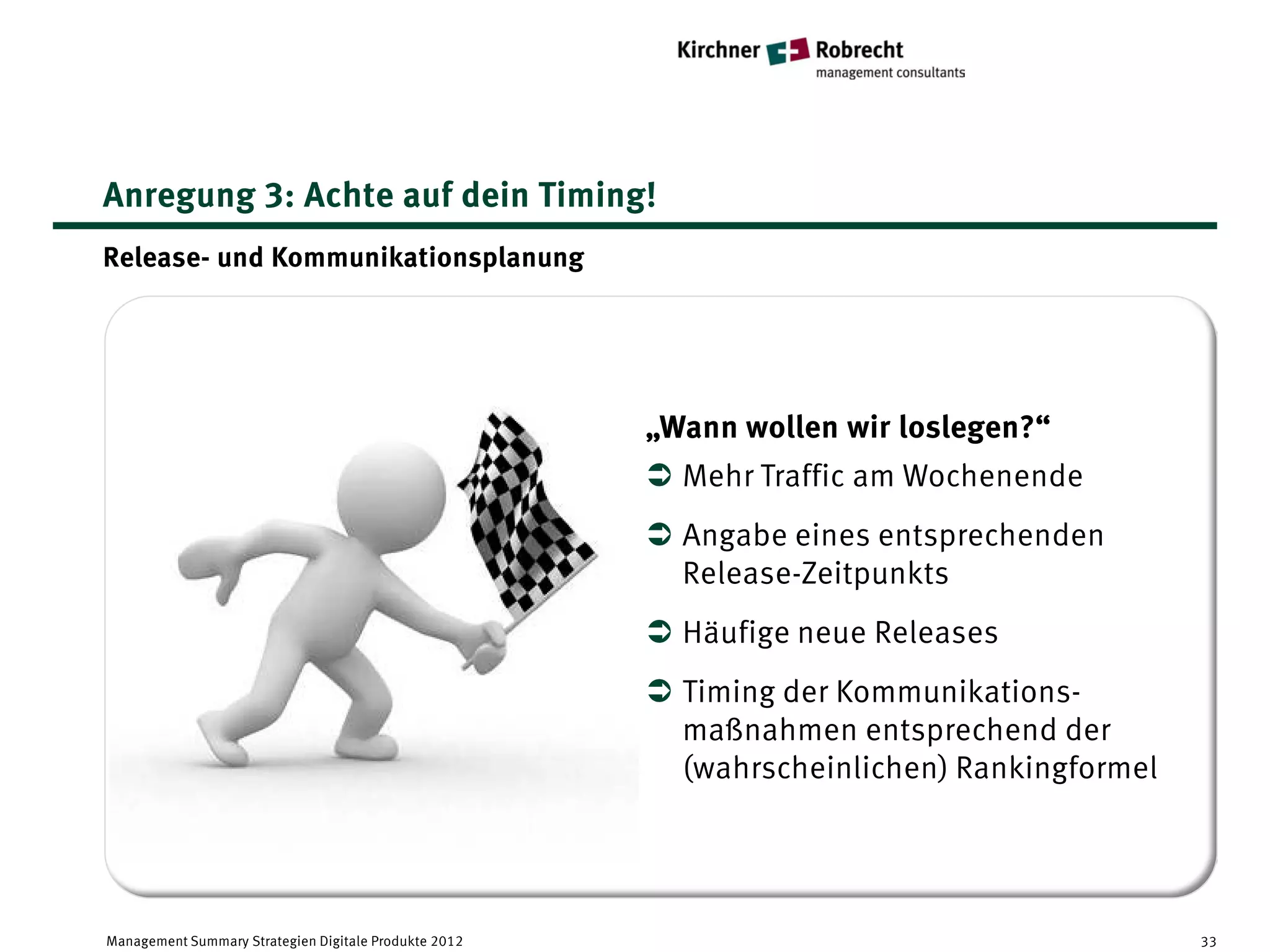 Kirchner Robrecht
management consultants

Anregung 3: Achte auf dein Timing!

Release- und Kommunikationsplanung

„Wann wollen wir loslegen?“

➲ Mehr Traffic am Wochenende

➲ Angabe eines entsprechenden Release-Zeitpunkts

➲ Häufige neue Releases

➲ Timing der Kommunikationsmaßnahmen entsprechend der (wahrscheinlichen) Rankingformel

Management Summary Strategien Digitale Produkte 2012

33